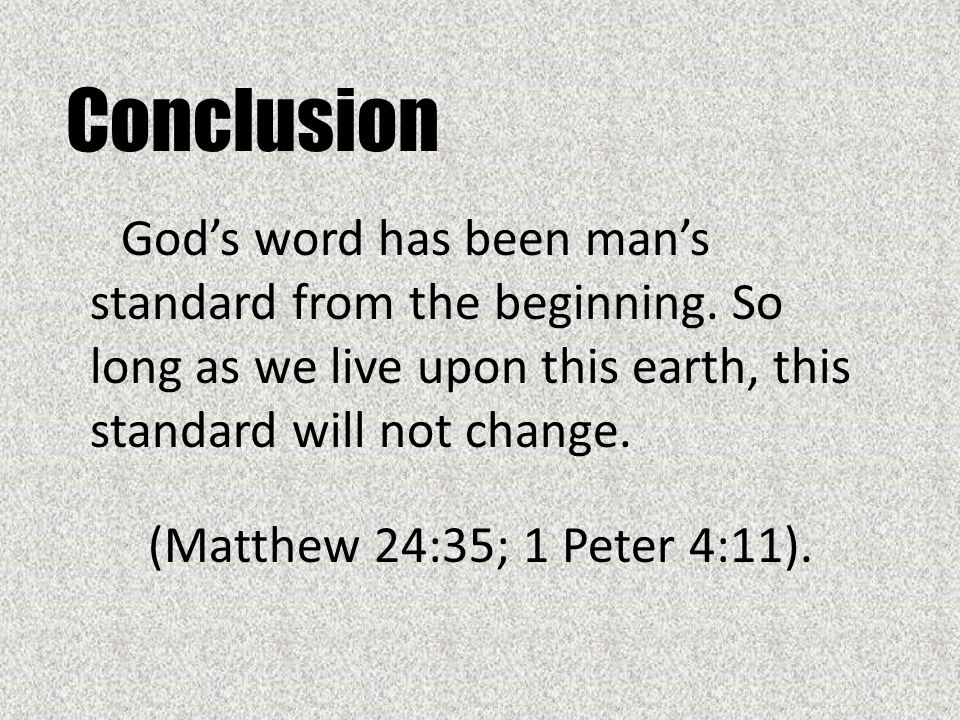 Conclusion

God’s word has been man’s standard from the beginning. So long as we live upon this earth, this standard will not change.

(Matthew 24:35; 1 Peter 4:11).